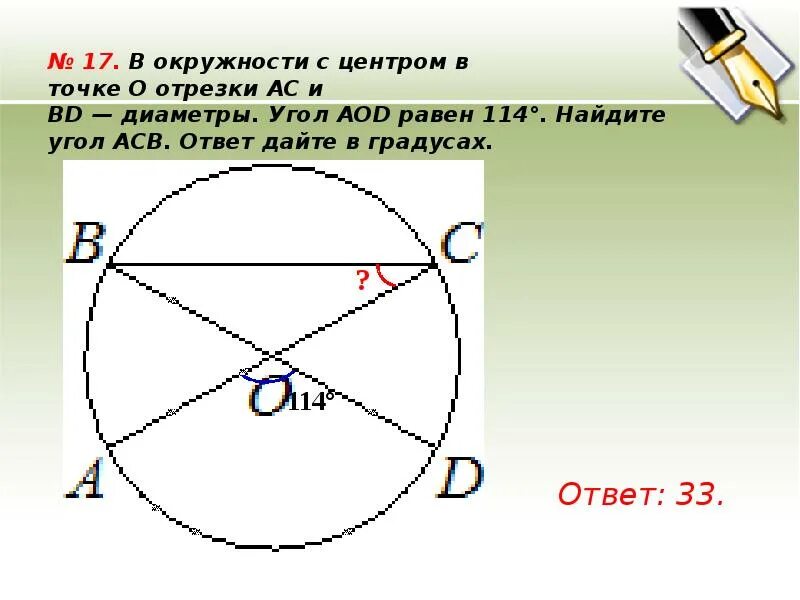 № 17. В окружности с центром в точке O отрезки AC и BD — диаметры. Угол AOD равен 114°. Найдите угол ACB. Ответ дайте в градусах.

B

C

?

O

114°

A

D

Ответ: 33.